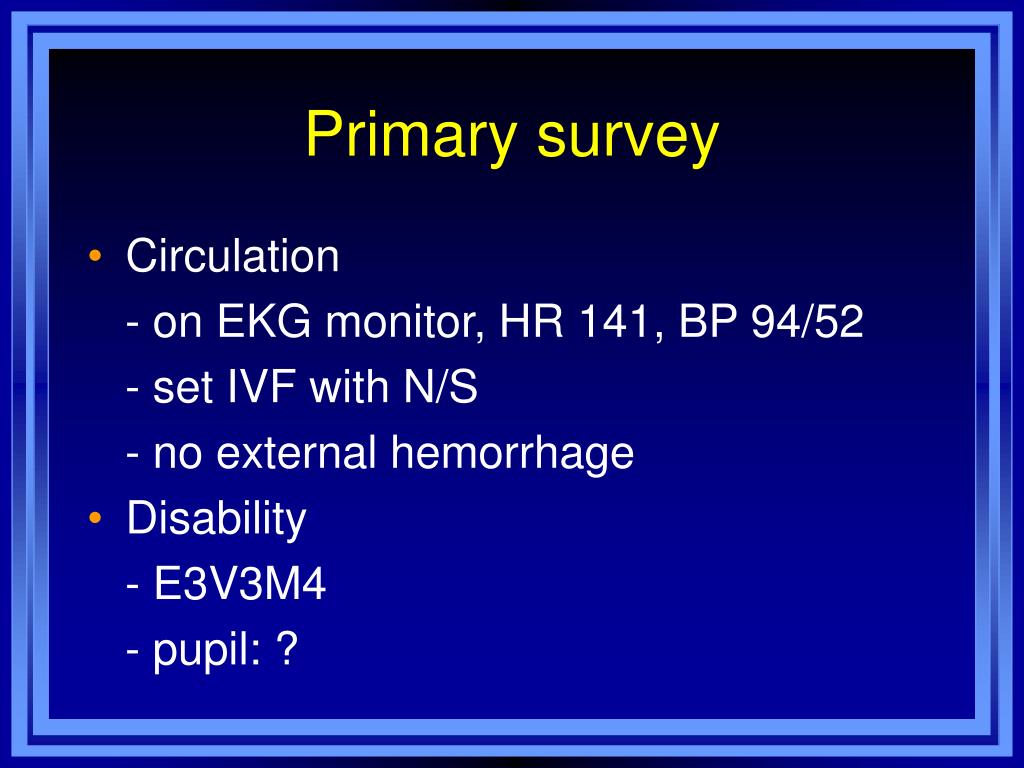 Primary survey

• Circulation
- on EKG monitor, HR 141, BP 94/52
- set IVF with N/S
- no external hemorrhage
• Disability
- E3V3M4
- pupil: ?